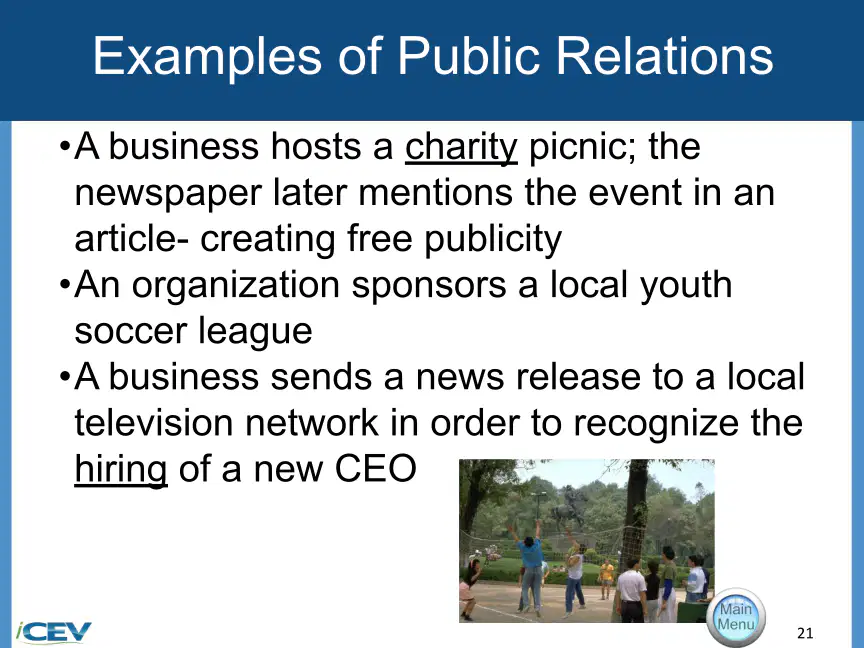 Examples of Public Relations

•A business hosts a charity picnic; the newspaper later mentions the event in an article- creating free publicity

•An organization sponsors a local youth soccer league

•A business sends a news release to a local television network in order to recognize the hiring of a new CEO

iCEV

Main Menu

21